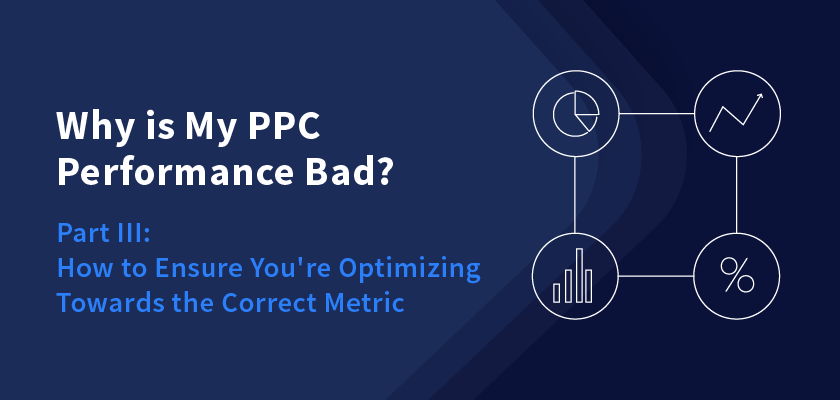 Why is My PPC Performance Bad?

Part III:
How to Ensure You're Optimizing Towards the Correct Metric

%